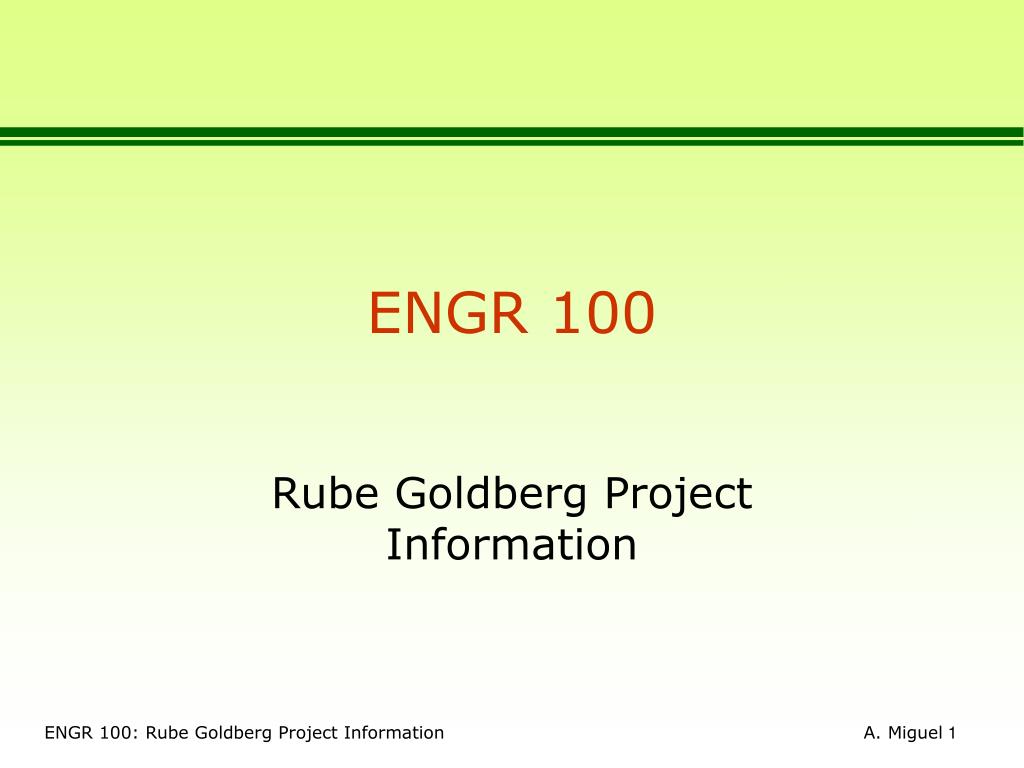 ENGR 100

Rube Goldberg Project Information

ENGR 100: Rube Goldberg Project Information

A. Miguel 1